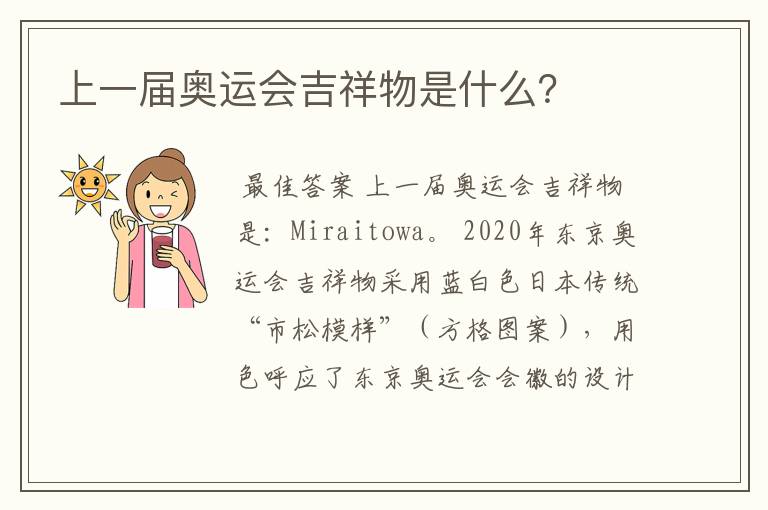 上一届奥运会吉祥物是什么?

最佳答案 上一届奥运会吉祥物是：Miraitowa。2020年东京奥运会吉祥物采用蓝白色日本传统“市松模样”（方格图案），用色呼应了东京奥运会会徽的设计